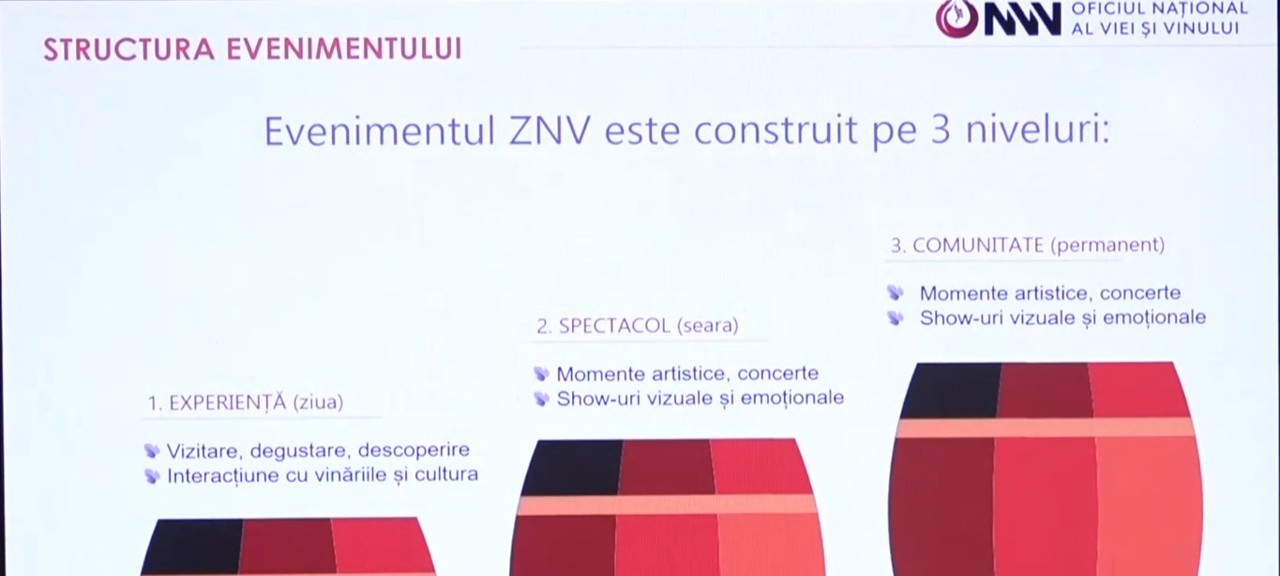 STRUCTURA EVENIMENTULUI

ONVV OFICIUL NAȚIONAL AL VIEI ȘI VINULUI

Evenimentul ZNV este construit pe 3 niveluri:

1. EXPERIENȚĂ (ziua)

• Vizitare, degustare, descoperire
• Interacțiune cu vinăriile și cultura

2. SPECTACOL (seara)

• Momente artistice, concerte
• Show-uri vizuale și emoționale

3. COMUNITATE (permanent)

• Momente artistice, concerte
• Show-uri vizuale și emoționale